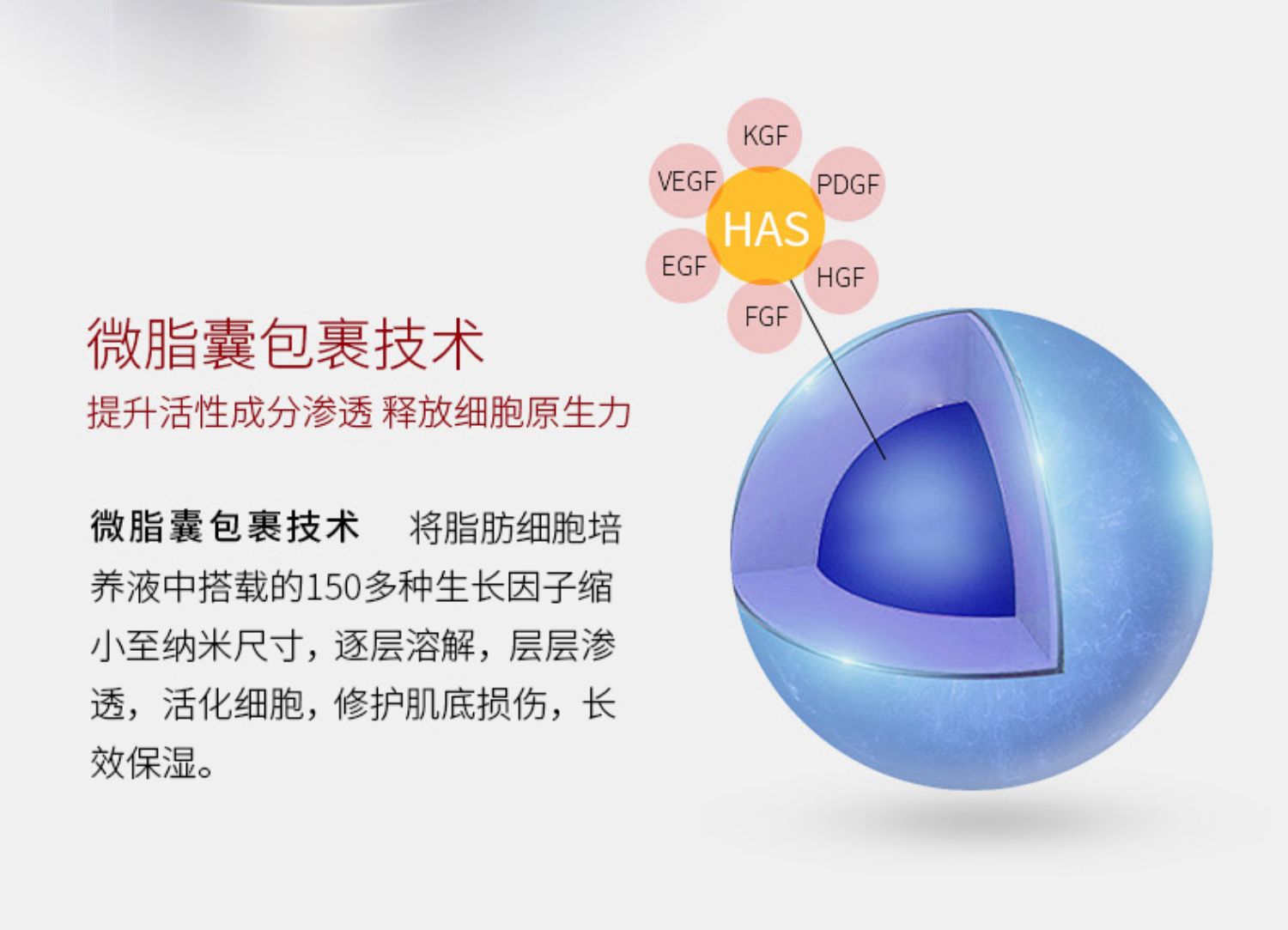 KGF
VEGF
PDGF
HAS
EGF
HGF
FGF

微脂囊包裹技术
提升活性成分渗透 释放细胞原生力

微脂囊包裹技术　将脂肪细胞培养液中搭载的150多种生长因子缩小至纳米尺寸，逐层溶解，层层渗透，活化细胞，修护肌底损伤，长效保湿。